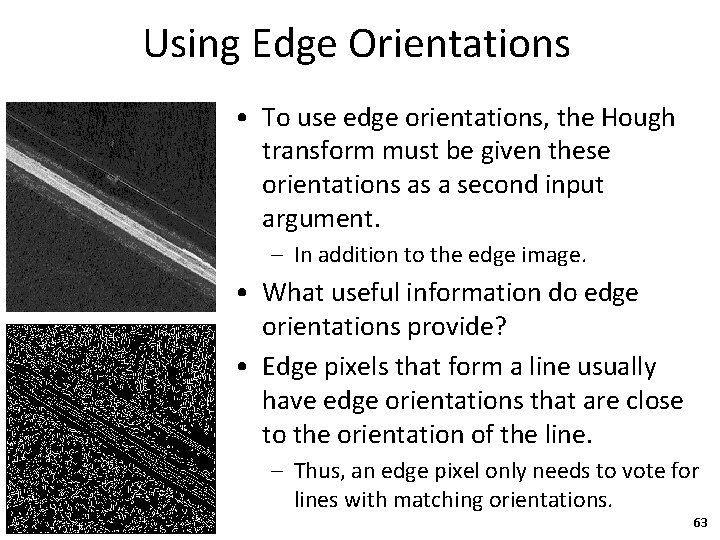 Using Edge Orientations

• To use edge orientations, the Hough transform must be given these orientations as a second input argument.

– In addition to the edge image.

• What useful information do edge orientations provide?

• Edge pixels that form a line usually have edge orientations that are close to the orientation of the line.

– Thus, an edge pixel only needs to vote for lines with matching orientations.

63